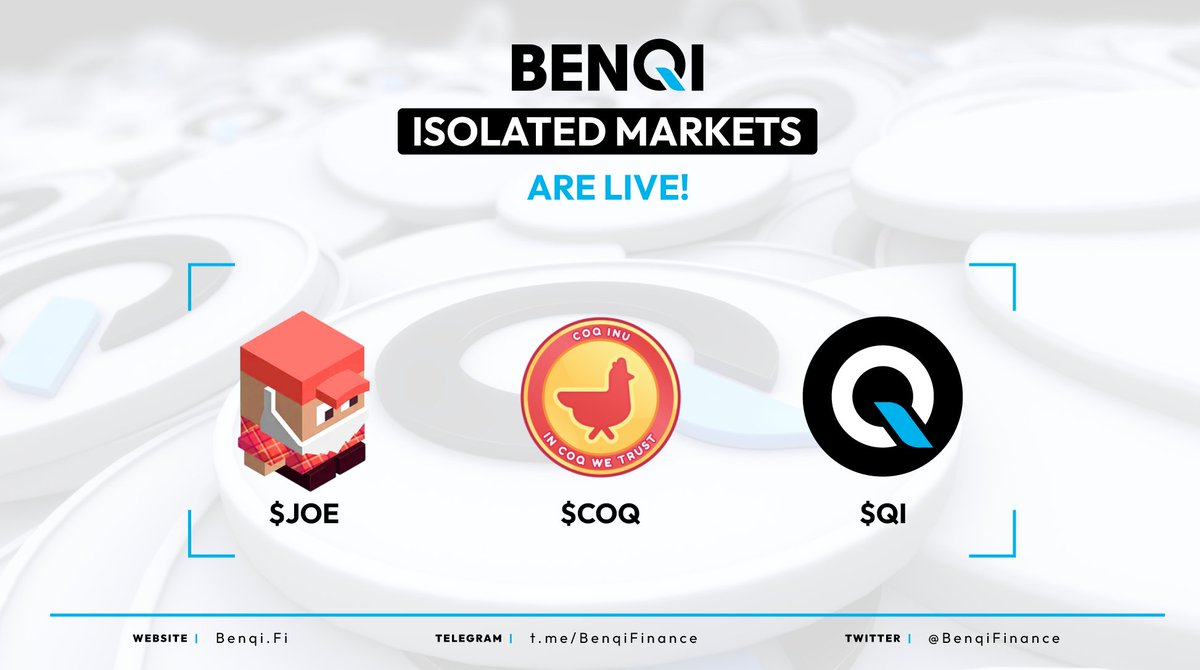 BENQI

ISOLATED MARKETS

ARE LIVE!

COQ INU
IN COQ WE TRUST

$JOE

$COQ

$QI

WEBSITE | Benqi.Fi

TELEGRAM | t.me/BenqiFinance

TWITTER | @BenqiFinance